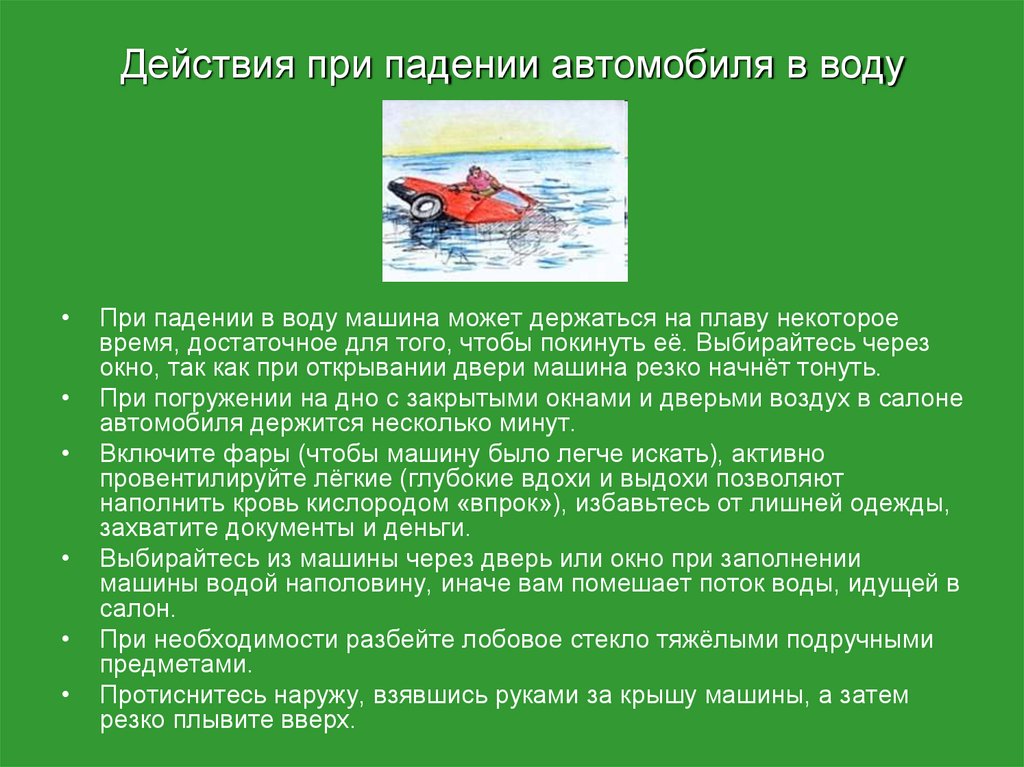 Действия при падении автомобиля в воду

• При падении в воду машина может держаться на плаву некоторое время, достаточное для того, чтобы покинуть её. Выбирайтесь через окно, так как при открывании двери машина резко начнёт тонуть.
• При погружении на дно с закрытыми окнами и дверьми воздух в салоне автомобиля держится несколько минут.
• Включите фары (чтобы машину было легче искать), активно провентилируйте лёгкие (глубокие вдохи и выдохи позволяют наполнить кровь кислородом «впрок»), избавьтесь от лишней одежды, захватите документы и деньги.
• Выбирайтесь из машины через дверь или окно при заполнении машины водой наполовину, иначе вам помешает поток воды, идущей в салон.
• При необходимости разбейте лобовое стекло тяжёлыми подручными предметами.
• Протиснитесь наружу, взявшись руками за крышу машины, а затем резко плывите вверх.